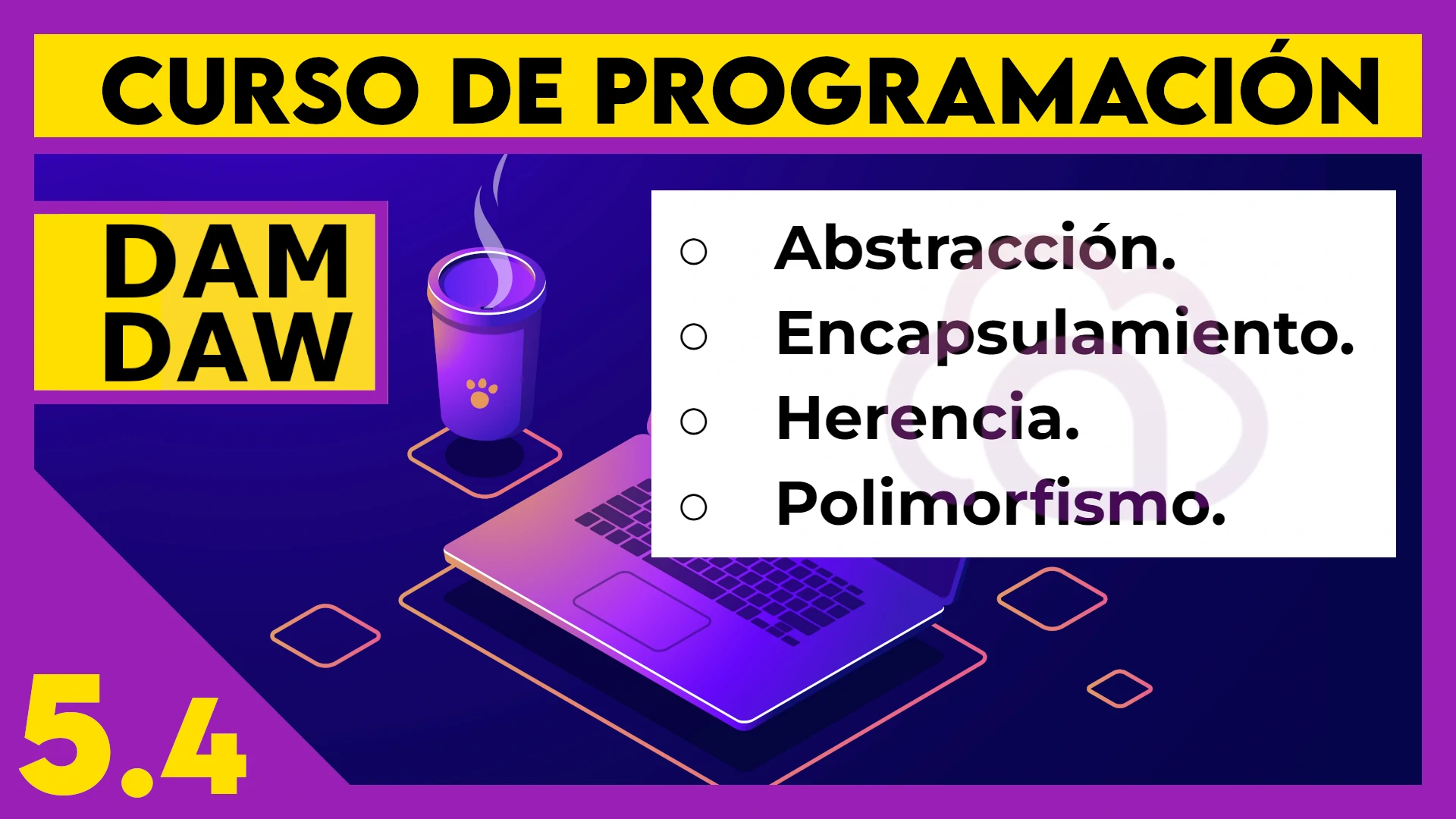 CURSO DE PROGRAMACIÓN

DAM
DAW

○ Abstracción.
○ Encapsulamiento.
○ Herencia.
○ Polimorfismo.

5.4